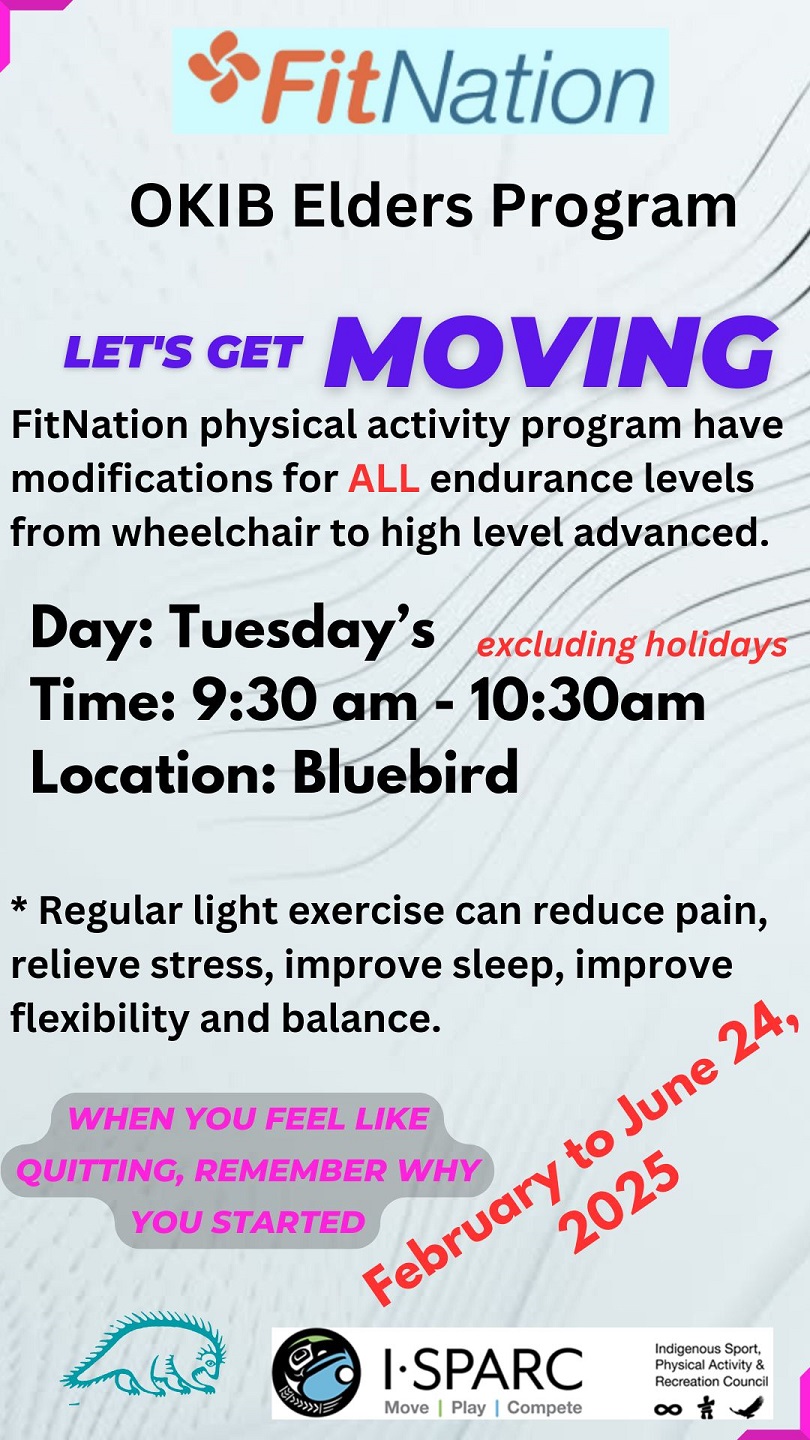 FitNation

OKIB Elders Program

LET'S GET MOVING

FitNation physical activity program have modifications for ALL endurance levels from wheelchair to high level advanced.

Day: Tuesday's excluding holidays
Time: 9:30 am - 10:30am
Location: Bluebird

* Regular light exercise can reduce pain, relieve stress, improve sleep, improve flexibility and balance.

WHEN YOU FEEL LIKE QUITTING, REMEMBER WHY YOU STARTED

February to June 24, 2025

I·SPARC
Move | Play | Compete

Indigenous Sport, Physical Activity & Recreation Council